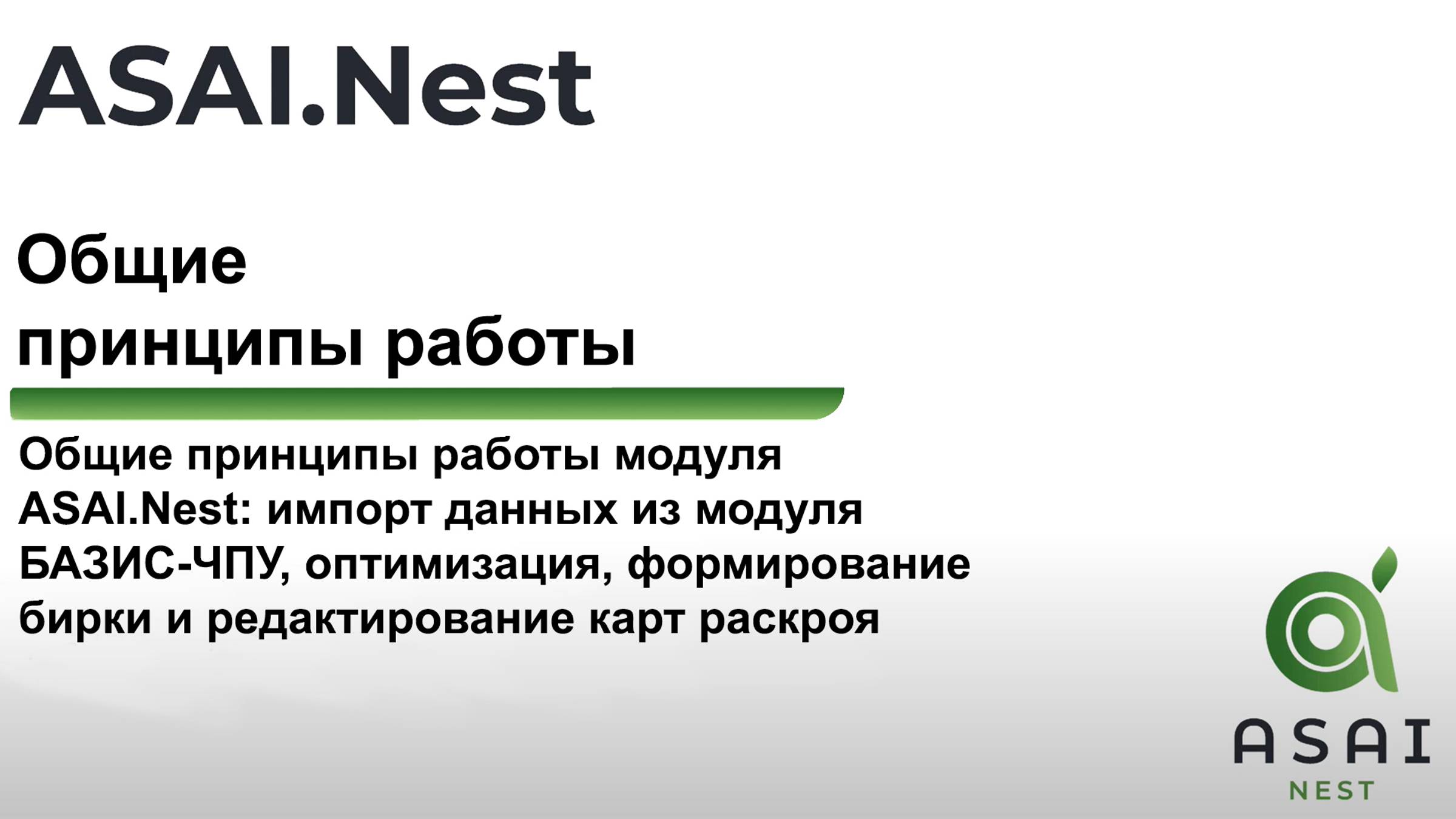 ASAI.Nest

Общие
принципы работы

Общие принципы работы модуля ASAI.Nest: импорт данных из модуля БАЗИС-ЧПУ, оптимизация, формирование бирки и редактирование карт раскроя

ASAI
NEST